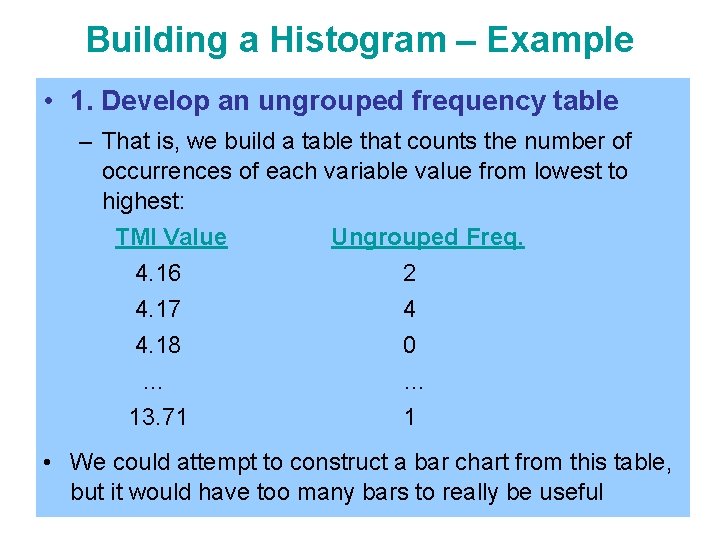 Building a Histogram – Example

• 1. Develop an ungrouped frequency table

– That is, we build a table that counts the number of occurrences of each variable value from lowest to highest:

| TMI Value | Ungrouped Freq. |
|---|---|
| 4.16 | 2 |
| 4.17 | 4 |
| 4.18 | 0 |
| … | … |
| 13.71 | 1 |

• We could attempt to construct a bar chart from this table, but it would have too many bars to really be useful